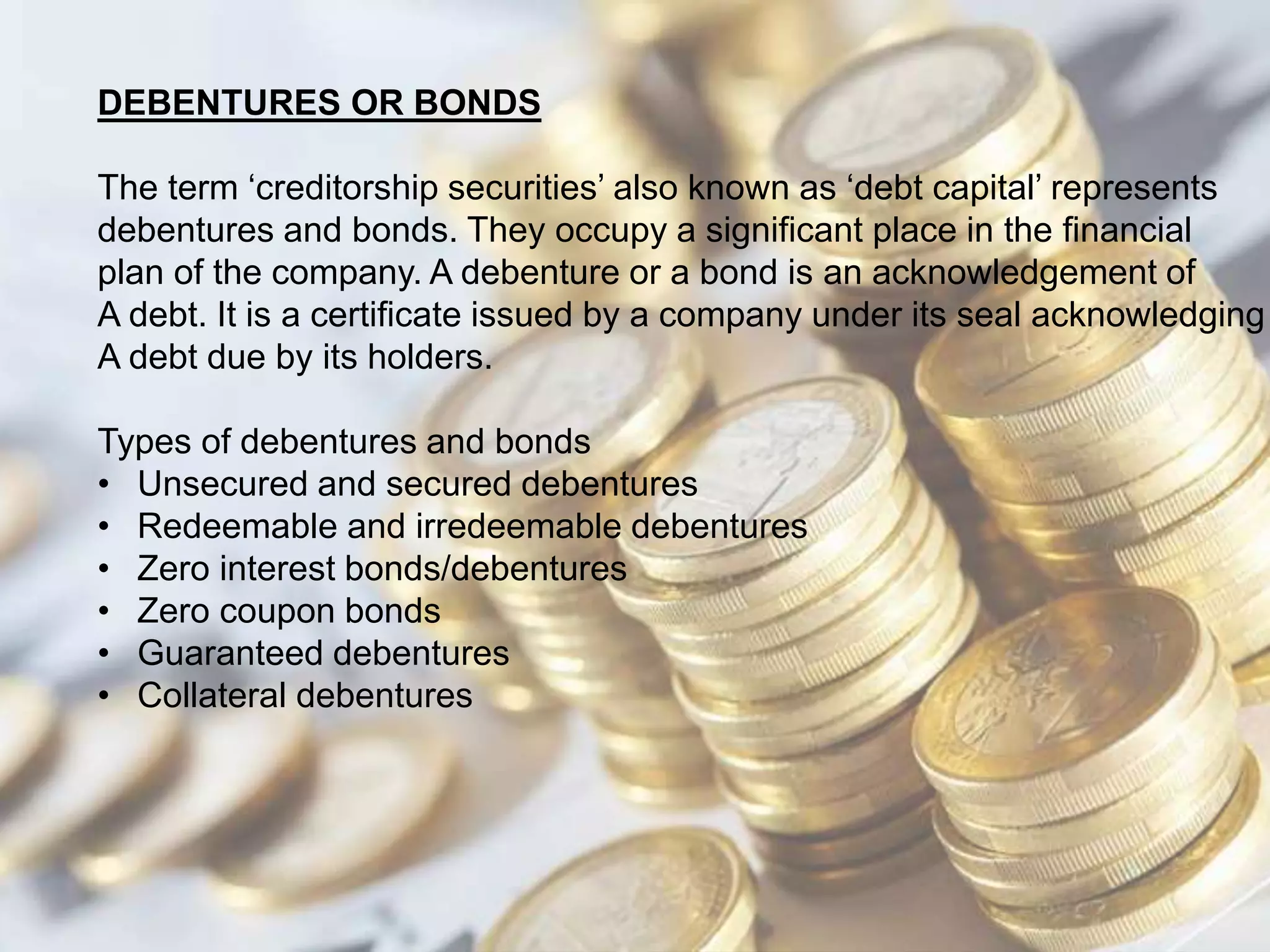 DEBENTURES OR BONDS

The term ‘creditorship securities’ also known as ‘debt capital’ represents debentures and bonds. They occupy a significant place in the financial plan of the company. A debenture or a bond is an acknowledgement of A debt. It is a certificate issued by a company under its seal acknowledging A debt due by its holders.

Types of debentures and bonds
• Unsecured and secured debentures
• Redeemable and irredeemable debentures
• Zero interest bonds/debentures
• Zero coupon bonds
• Guaranteed debentures
• Collateral debentures